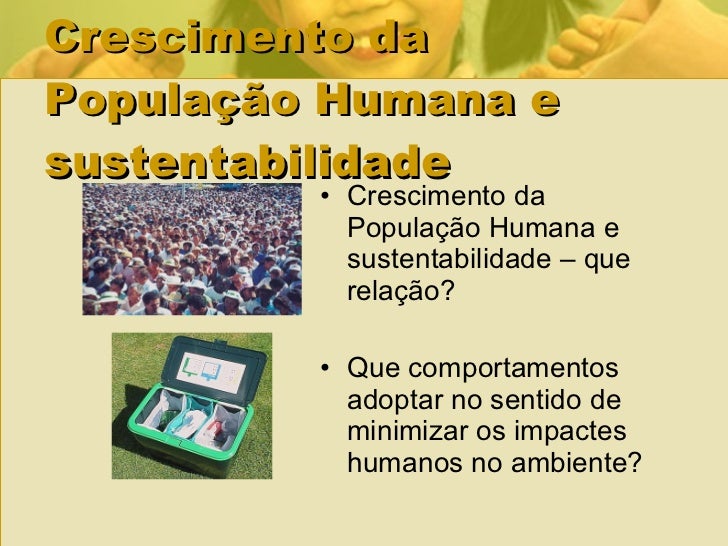 Crescimento da População Humana e sustentabilidade

• Crescimento da População Humana e sustentabilidade – que relação?

• Que comportamentos adoptar no sentido de minimizar os impactes humanos no ambiente?